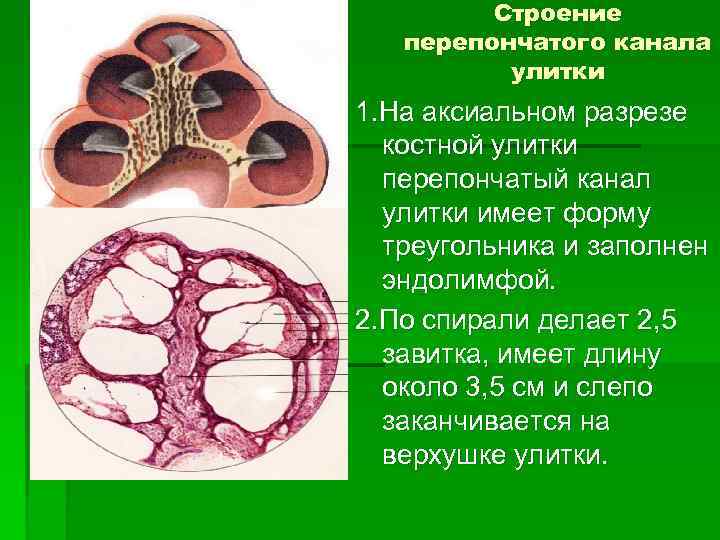 Строение перепончатого канала улитки

1.На аксиальном разрезе костной улитки перепончатый канал улитки имеет форму треугольника и заполнен эндолимфой.

2.По спирали делает 2,5 завитка, имеет длину около 3,5 см и слепо заканчивается на верхушке улитки.